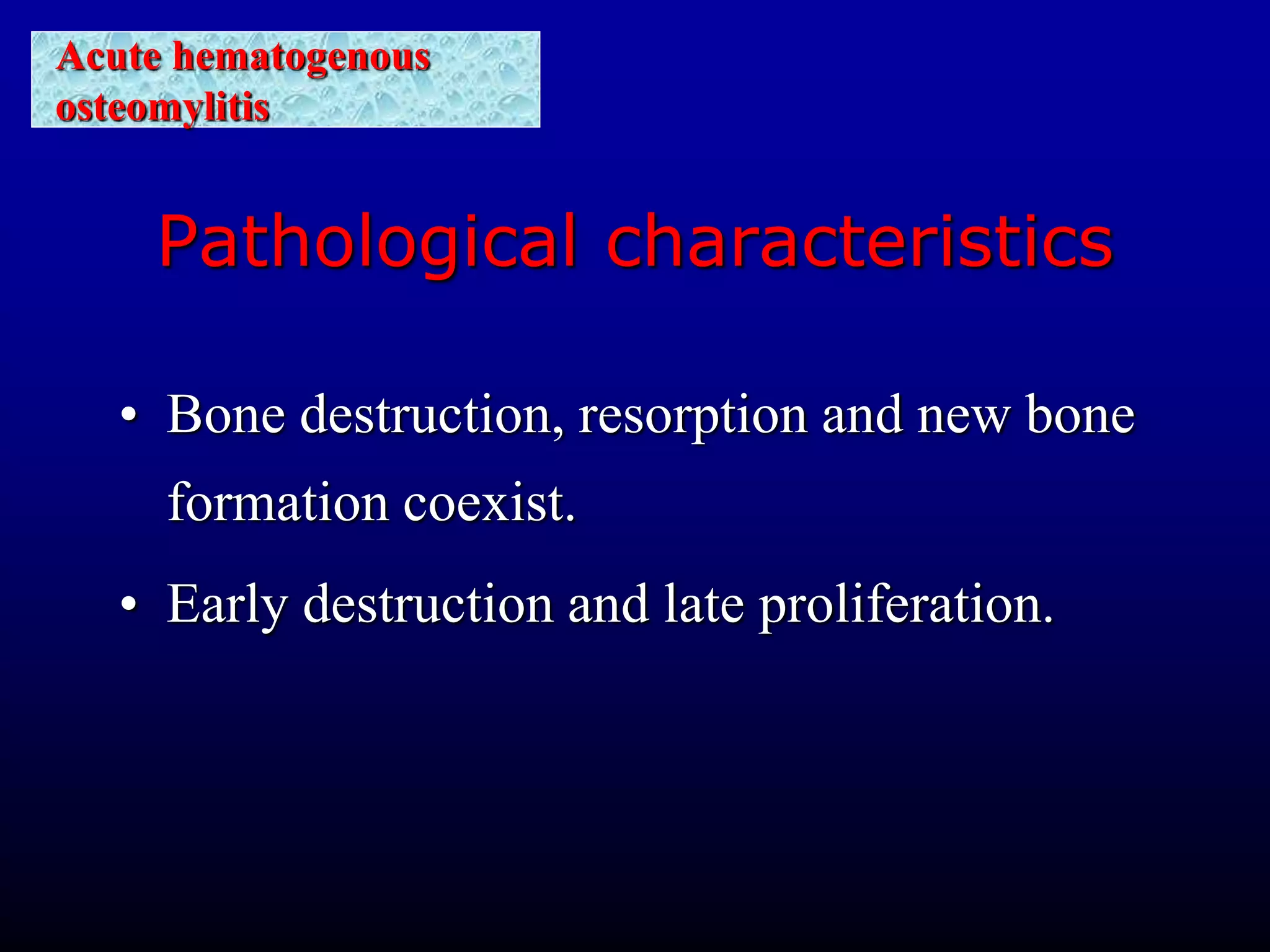 Acute hematogenous osteomylitis

Pathological characteristics

• Bone destruction, resorption and new bone formation coexist.

• Early destruction and late proliferation.